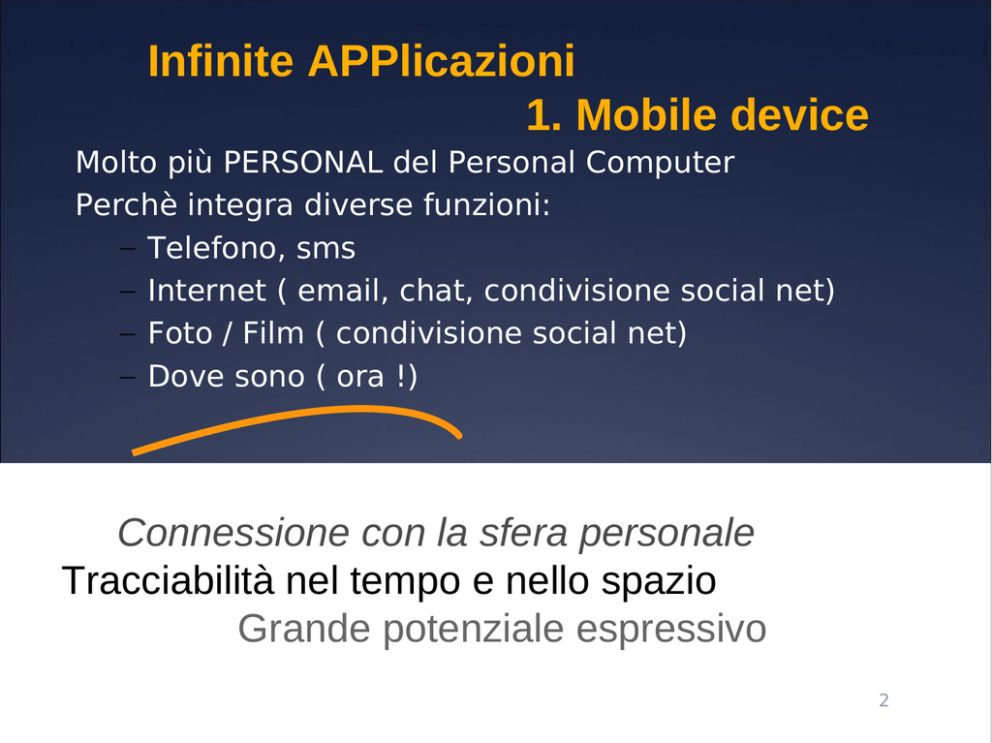 Infinite APPlicazioni
1. Mobile device

Molto più PERSONAL del Personal Computer
Perchè integra diverse funzioni:
– Telefono, sms
– Internet ( email, chat, condivisione social net)
– Foto / Film ( condivisione social net)
– Dove sono ( ora !)

Connessione con la sfera personale
Tracciabilità nel tempo e nello spazio
Grande potenziale espressivo

2